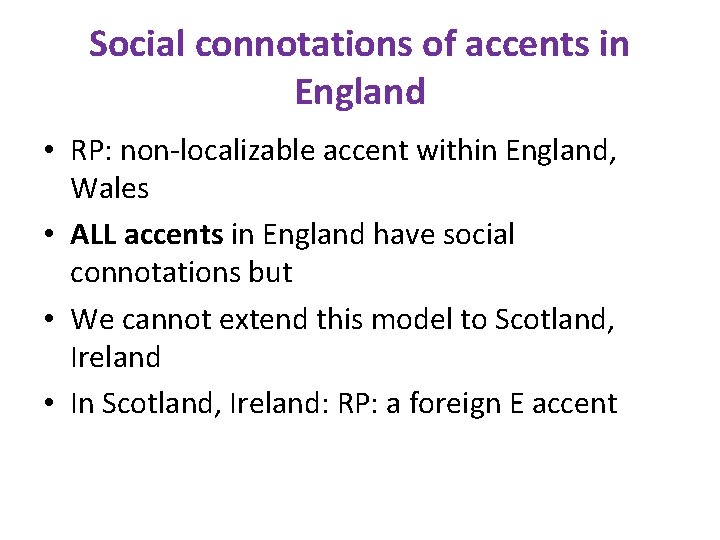 Social connotations of accents in England

• RP: non-localizable accent within England, Wales

• ALL accents in England have social connotations but

• We cannot extend this model to Scotland, Ireland

• In Scotland, Ireland: RP: a foreign E accent